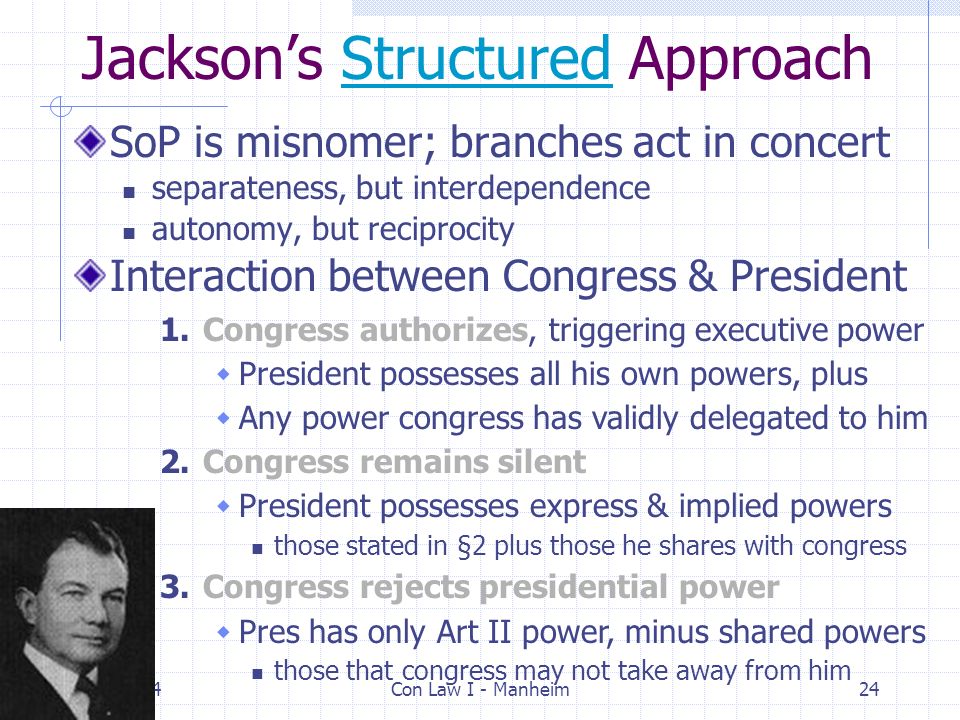 Jackson's Structured Approach

SoP is misnomer; branches act in concert
- separateness, but interdependence
- autonomy, but reciprocity

Interaction between Congress & President
1. Congress authorizes, triggering executive power
- President possesses all his own powers, plus
- Any power congress has validly delegated to him
2. Congress remains silent
- President possesses express & implied powers
  - those stated in §2 plus those he shares with congress
3. Congress rejects presidential power
- Pres has only Art II power, minus shared powers
  - those that congress may not take away from him

4 Con Law I - Manheim 24